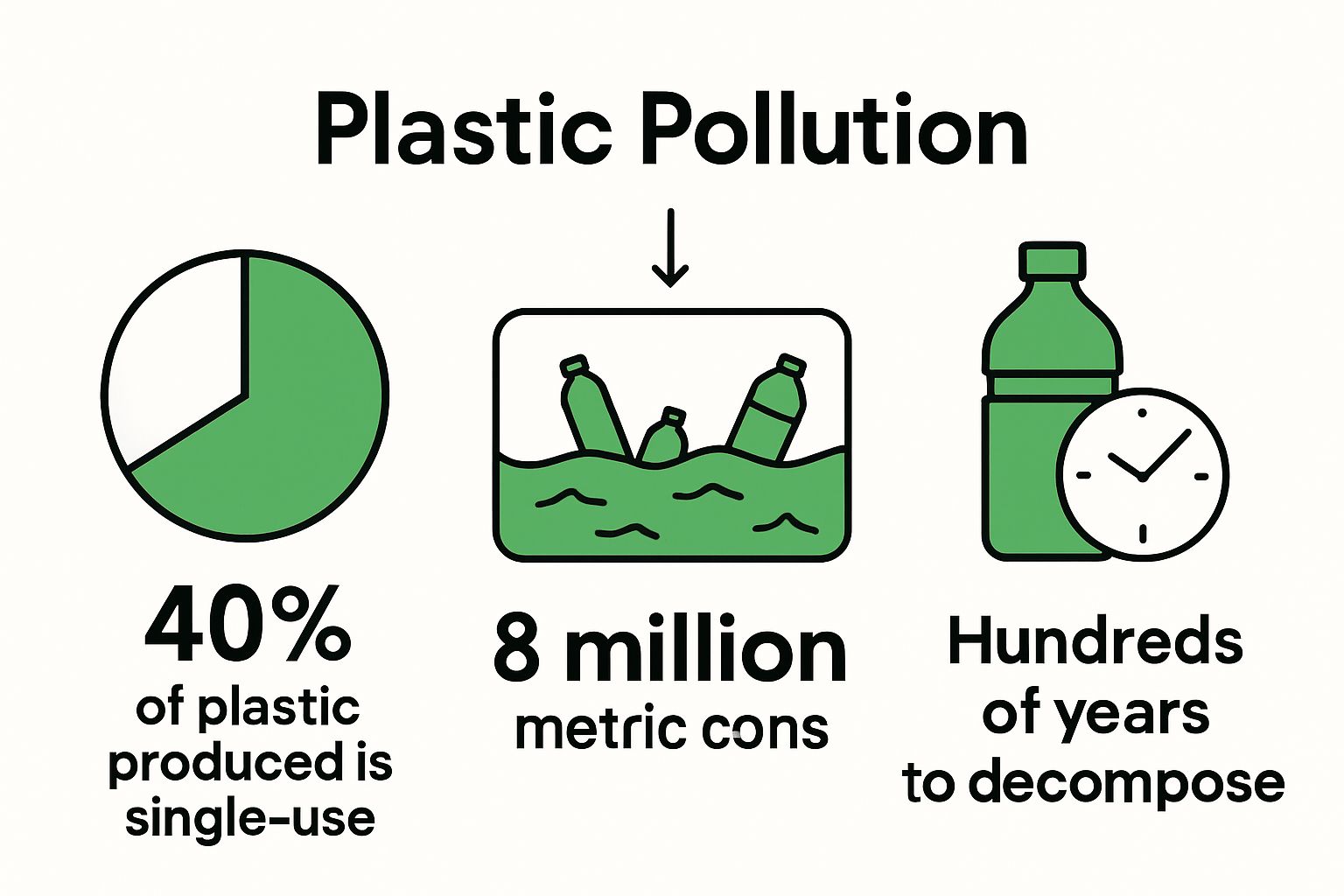 Plastic Pollution

40%
of plastic produced is single-use

8 million
metric cons

Hundreds of years to decompose